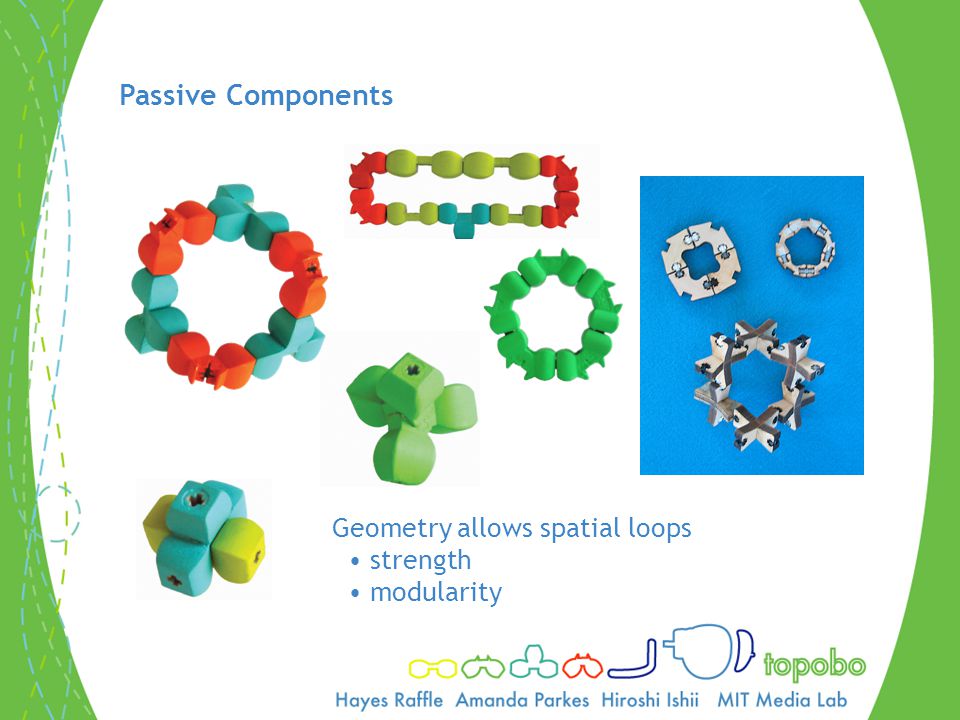 Passive Components

Geometry allows spatial loops
• strength
• modularity

topobo

Hayes Raffle Amanda Parkes Hiroshi Ishii MIT Media Lab